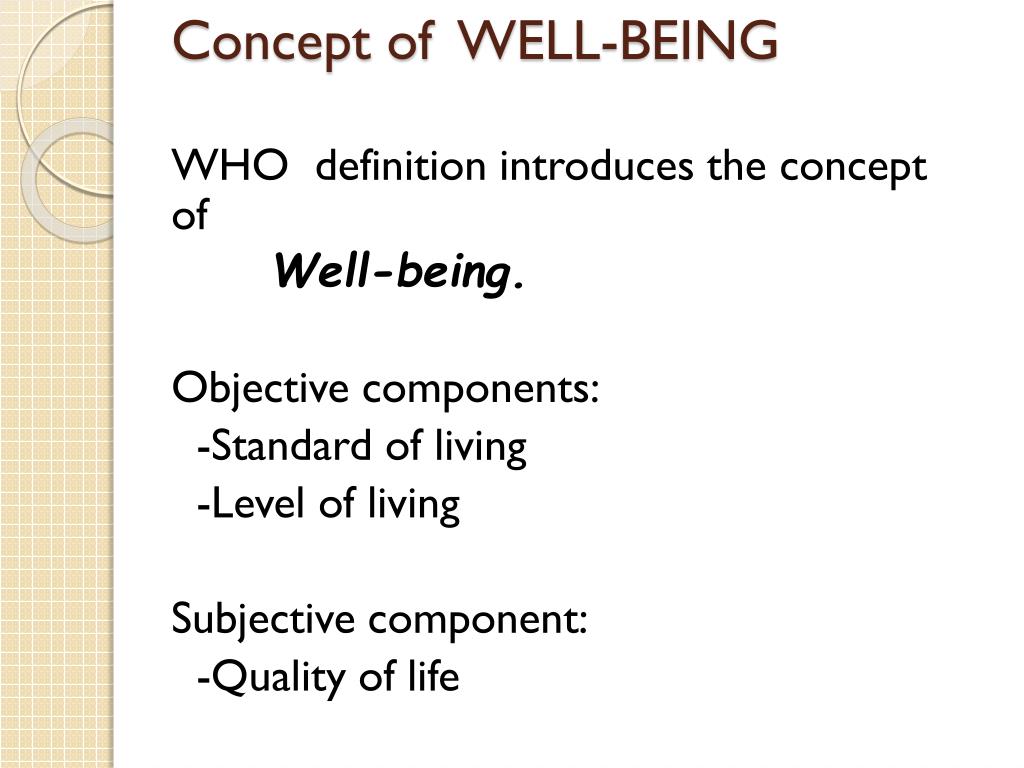 Concept of WELL-BEING

WHO definition introduces the concept of
Well-being.

Objective components:
-Standard of living
-Level of living

Subjective component:
-Quality of life